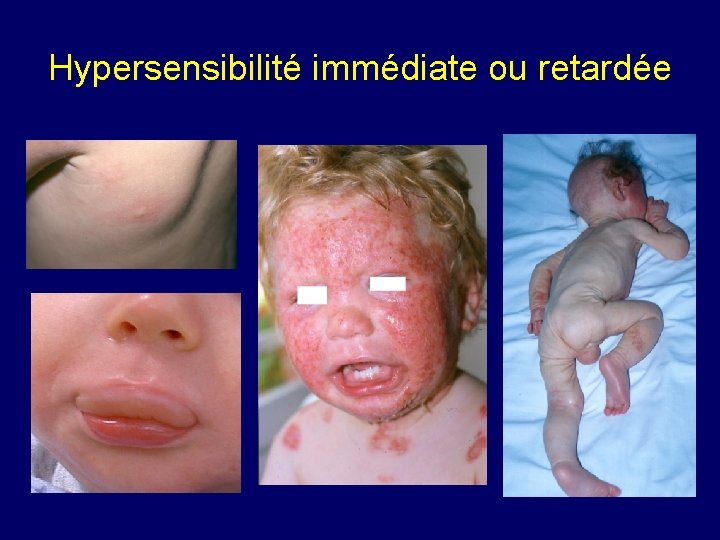 Hypersensibilité immédiate ou retardée